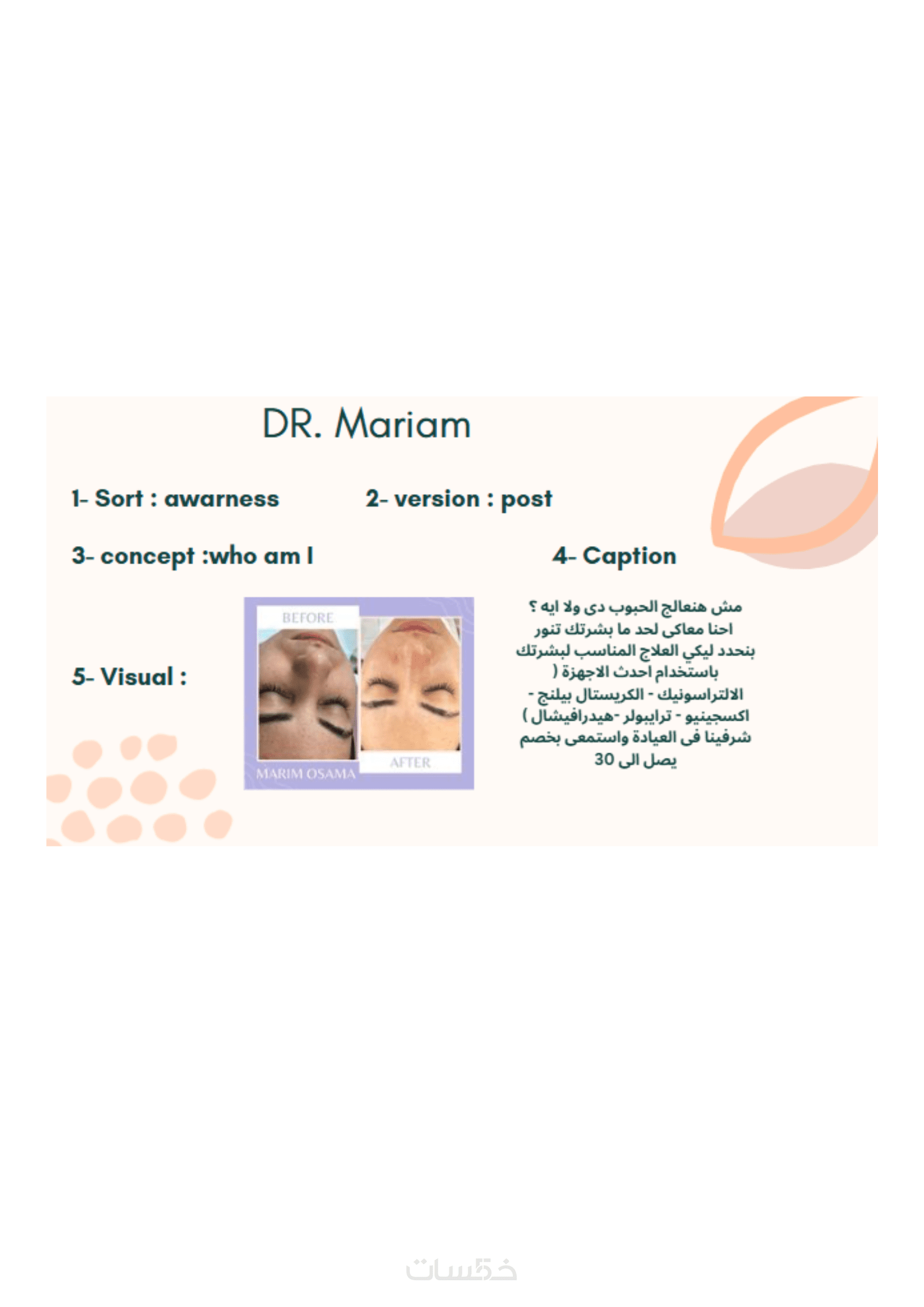 DR. Mariam

1- Sort : awarness

2- version : post

3- concept :who am I

4- Caption

5- Visual :

BEFORE

AFTER

MARIM OSAMA

مش هنعالج الحبوب دى ولا ايه ؟
احنا معاكى لحد ما بشرتك تنور
بنحدد ليكي العلاج المناسب لبشرتك
باستخدام احدث الاجهزة (
الالتراسونيك - الكريستال بيلنج -
اكسجينيو - ترايبولر -هيدرافيشال )
شرفينا فى العيادة واستمعى بخصم
يصل الى 30

خمسات